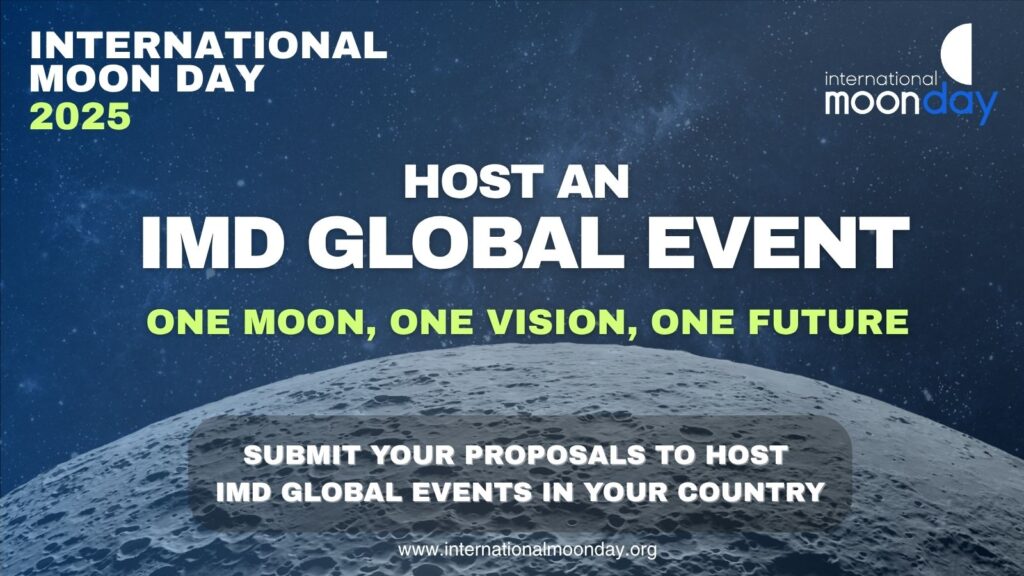 INTERNATIONAL MOON DAY 2025

international moonday

HOST AN IMD GLOBAL EVENT

ONE MOON, ONE VISION, ONE FUTURE

SUBMIT YOUR PROPOSALS TO HOST IMD GLOBAL EVENTS IN YOUR COUNTRY

www.internationalmoonday.org